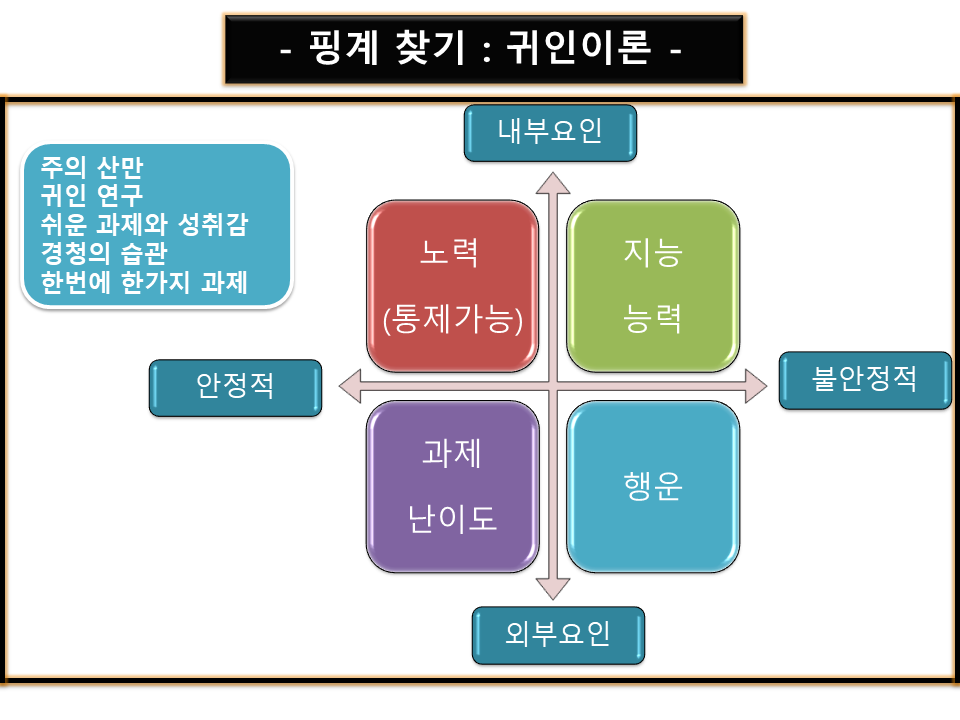 - 핑계 찾기 : 귀인이론 -

주의 산만
귀인 연구
쉬운 과제와 성취감
경청의 습관
한번에 한가지 과제

내부요인

노력
(통제가능)

지능
능력

안정적

불안정적

과제
난이도

행운

외부요인